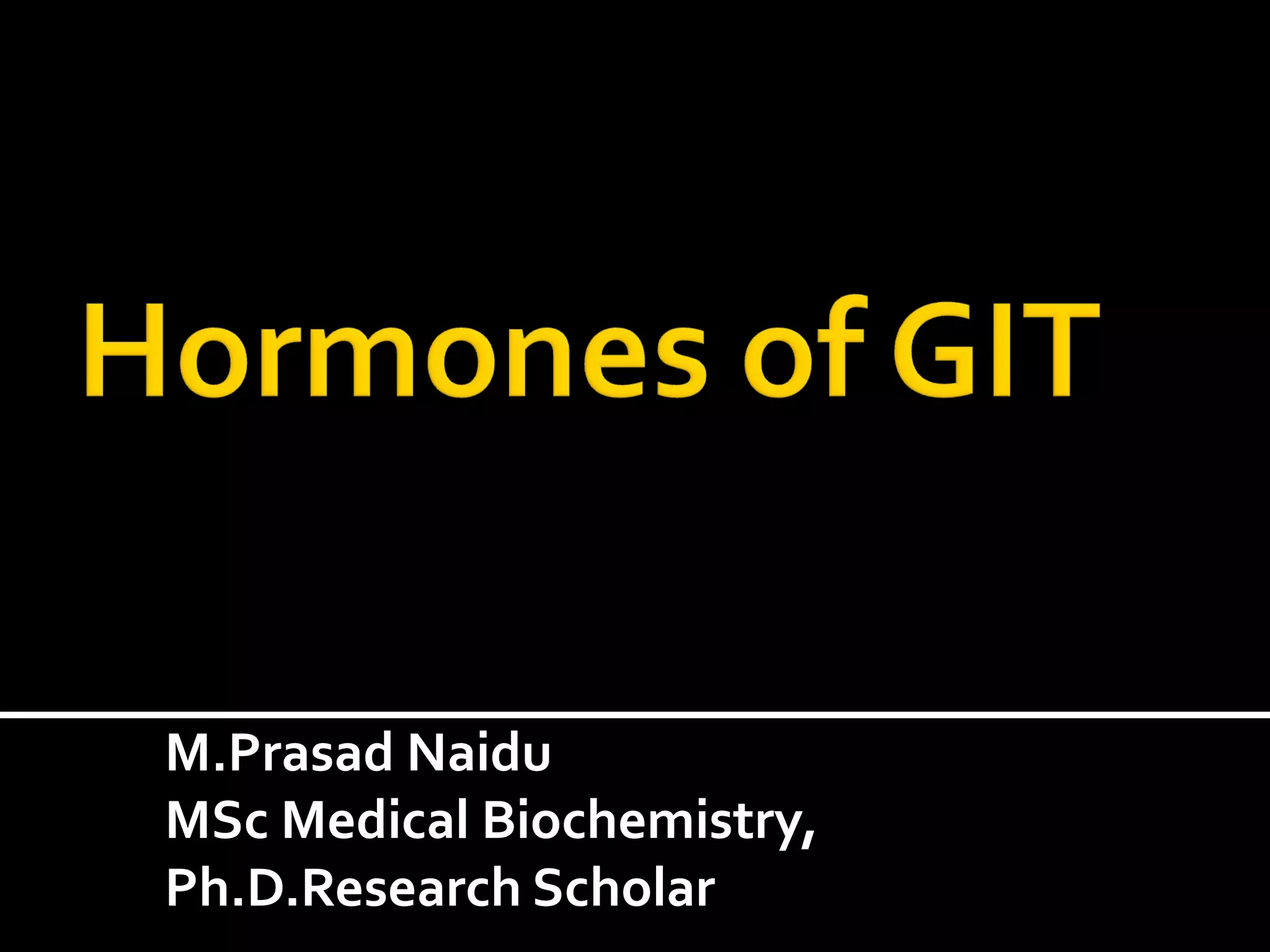 Hormones of GIT

M.Prasad Naidu
MSc Medical Biochemistry,
Ph.D.Research Scholar